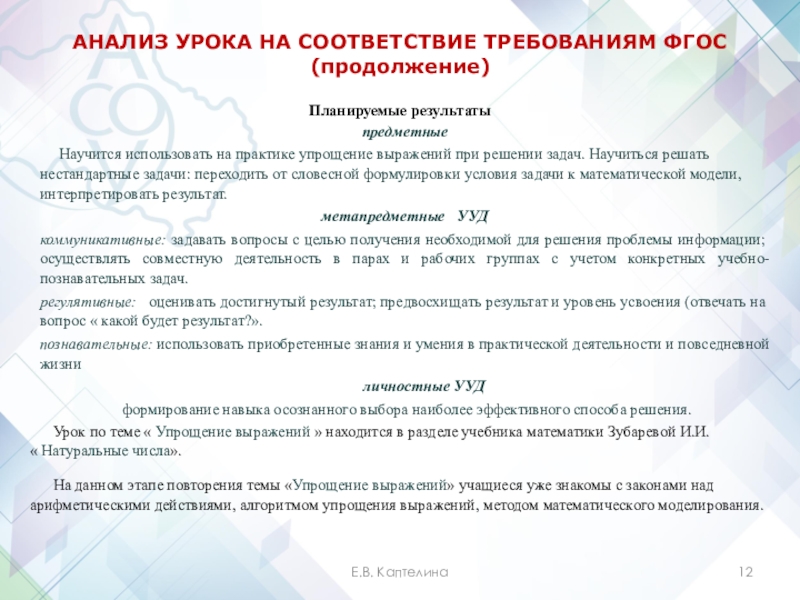 АНАЛИЗ УРОКА НА СООТВЕТСТВИЕ ТРЕБОВАНИЯМ ФГОС
(продолжение)

Планируемые результаты

предметные

Научится использовать на практике упрощение выражений при решении задач. Научиться решать нестандартные задачи: переходить от словесной формулировки условия задачи к математической модели, интерпретировать результат.

метапредметные УУД

коммуникативные: задавать вопросы с целью получения необходимой для решения проблемы информации; осуществлять совместную деятельность в парах и рабочих группах с учетом конкретных учебно-познавательных задач.

регулятивные: оценивать достигнутый результат; предвосхищать результат и уровень усвоения (отвечать на вопрос « какой будет результат?».

познавательные: использовать приобретенные знания и умения в практической деятельности и повседневной жизни

личностные УУД

формирование навыка осознанного выбора наиболее эффективного способа решения.

Урок по теме « Упрощение выражений » находится в разделе учебника математики Зубаревой И.И. « Натуральные числа».

На данном этапе повторения темы «Упрощение выражений» учащиеся уже знакомы с законами над арифметическими действиями, алгоритмом упрощения выражений, методом математического моделирования.

Е.В. Каптелина

12